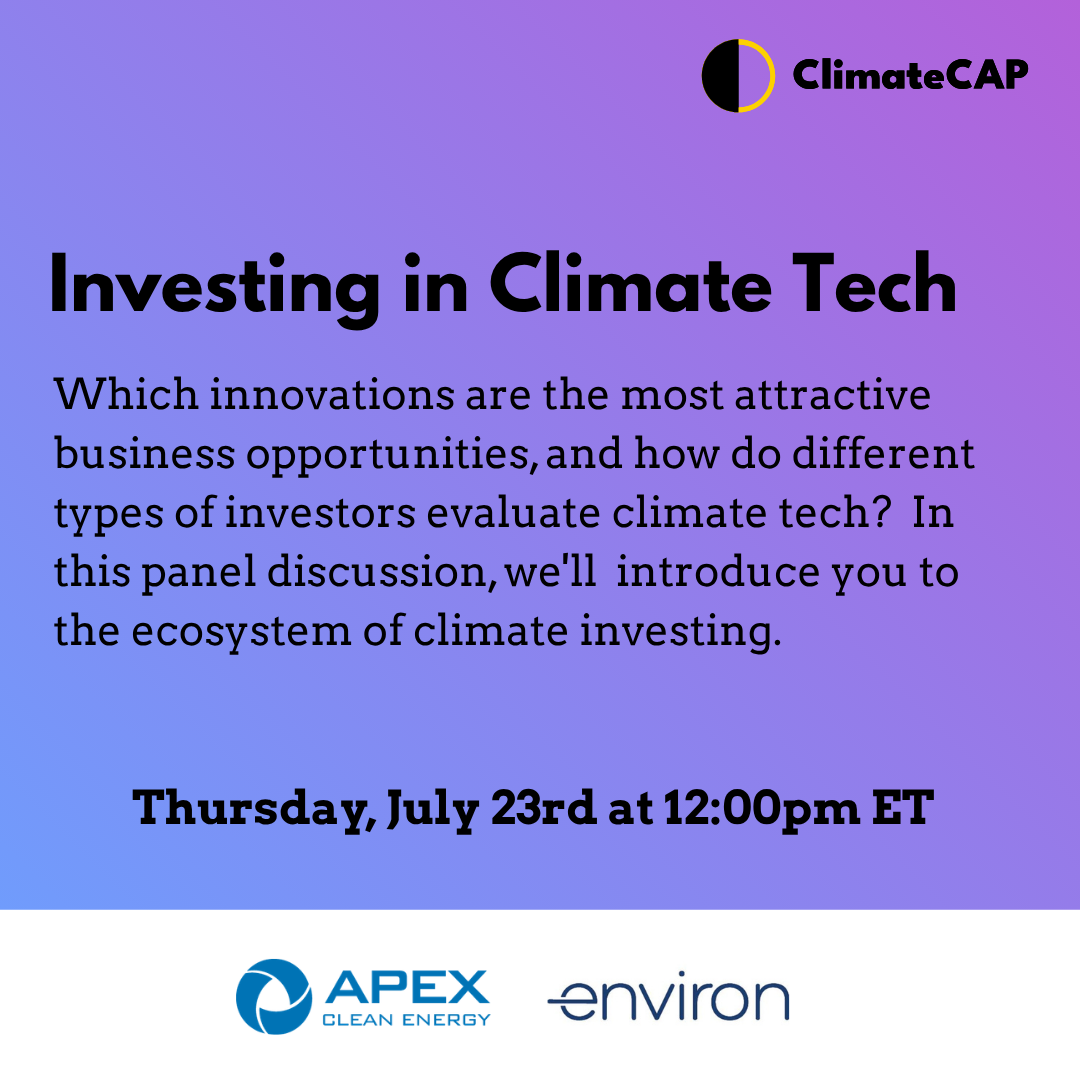 ClimateCAP

Investing in Climate Tech

Which innovations are the most attractive business opportunities, and how do different types of investors evaluate climate tech? In this panel discussion, we'll introduce you to the ecosystem of climate investing.

Thursday, July 23rd at 12:00pm ET

APEX CLEAN ENERGY

environ